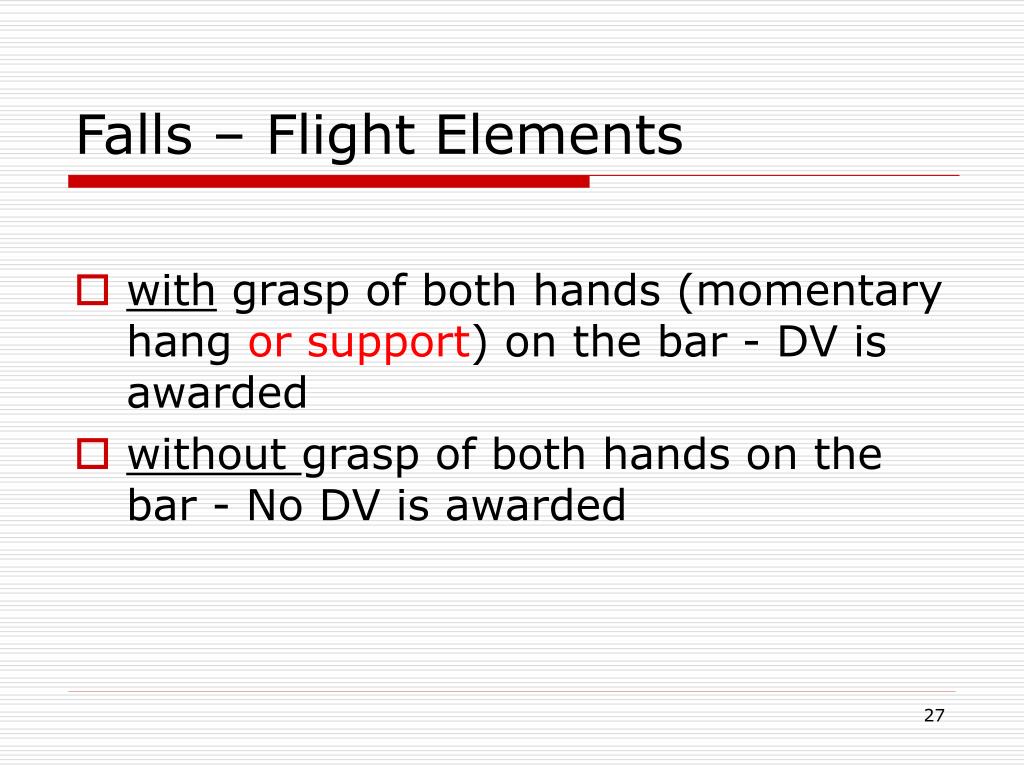 Falls – Flight Elements

with grasp of both hands (momentary hang or support) on the bar - DV is awarded

without grasp of both hands on the bar - No DV is awarded

27